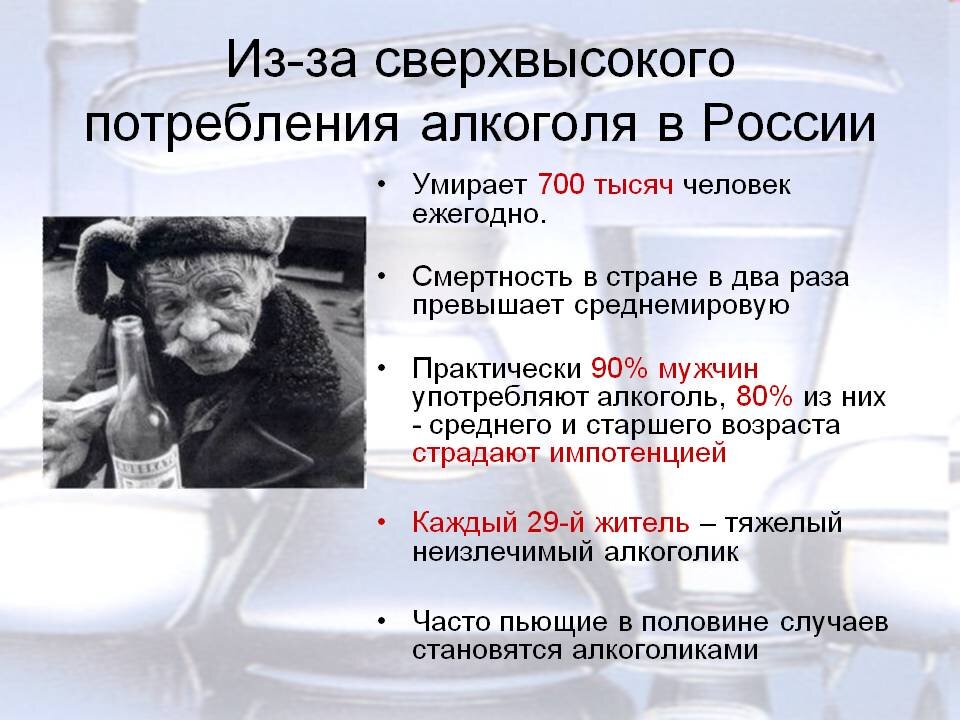 Из-за сверхвысокого потребления алкоголя в России

• Умирает 700 тысяч человек ежегодно.

• Смертность в стране в два раза превышает среднемировую

• Практически 90% мужчин употребляют алкоголь, 80% из них - среднего и старшего возраста страдают импотенцией

• Каждый 29-й житель – тяжелый неизлечимый алкоголик

• Часто пьющие в половине случаев становятся алкоголиками